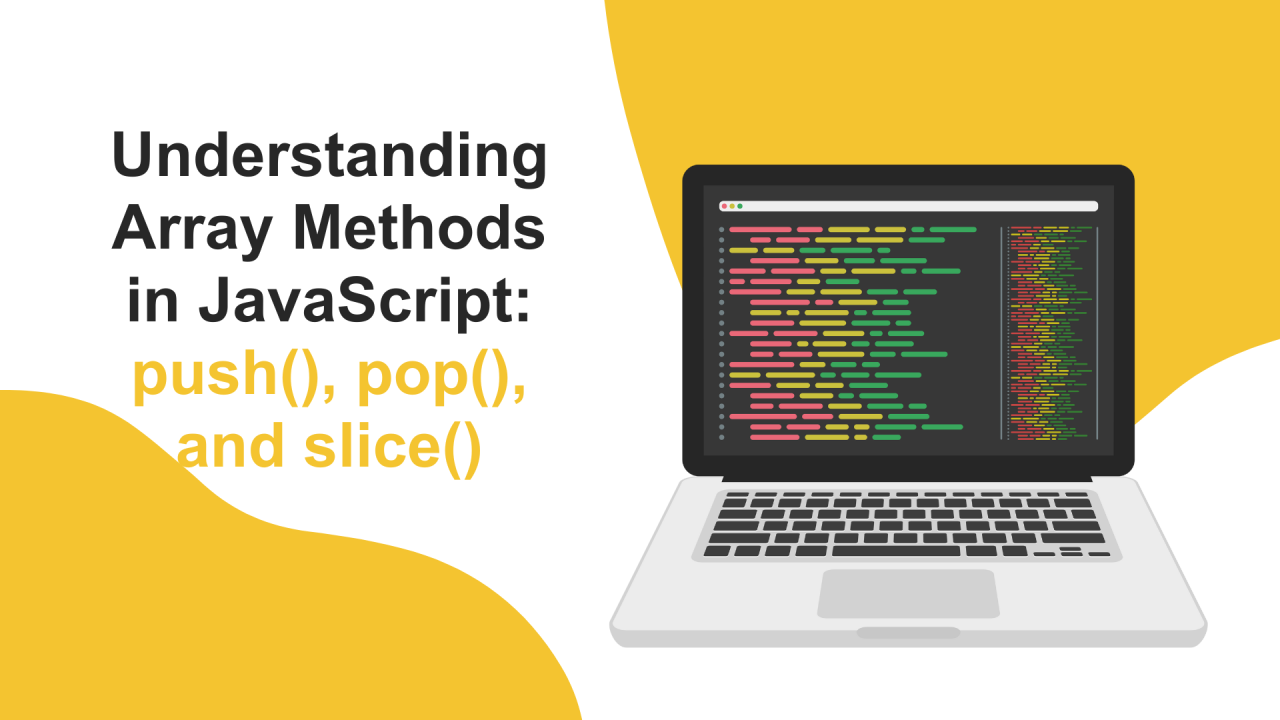 Understanding Array Methods in JavaScript: push(), pop(), and slice()